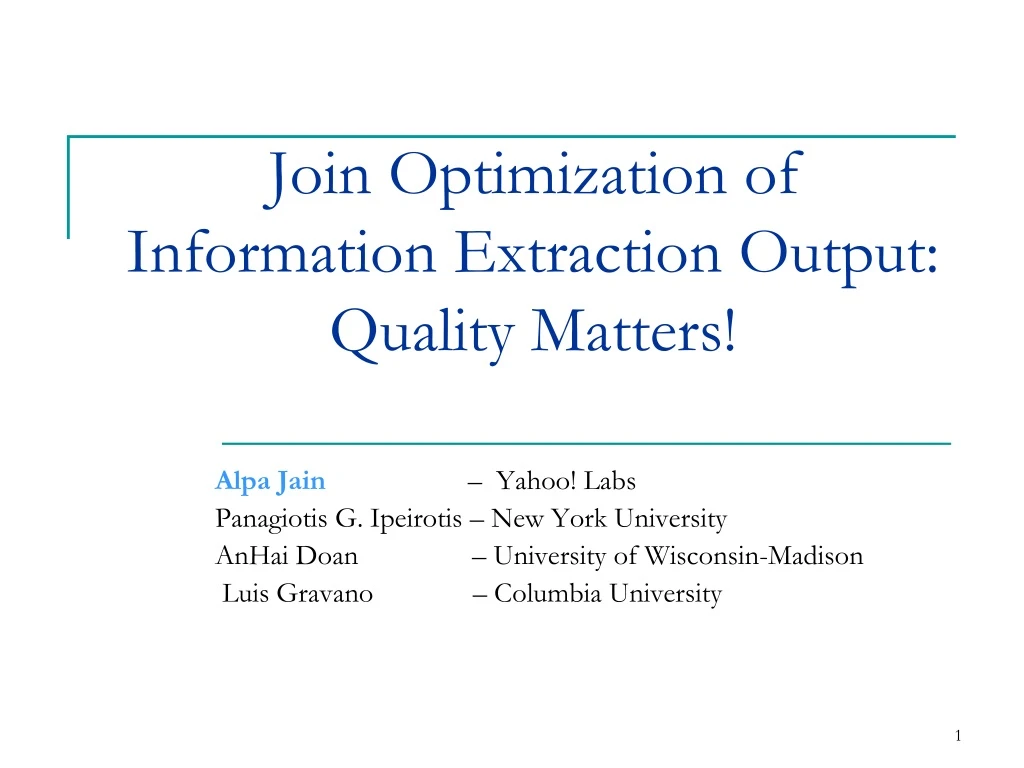 Join Optimization of Information Extraction Output: Quality Matters!

Alpa Jain – Yahoo! Labs
Panagiotis G. Ipeirotis – New York University
AnHai Doan – University of Wisconsin-Madison
Luis Gravano – Columbia University

1